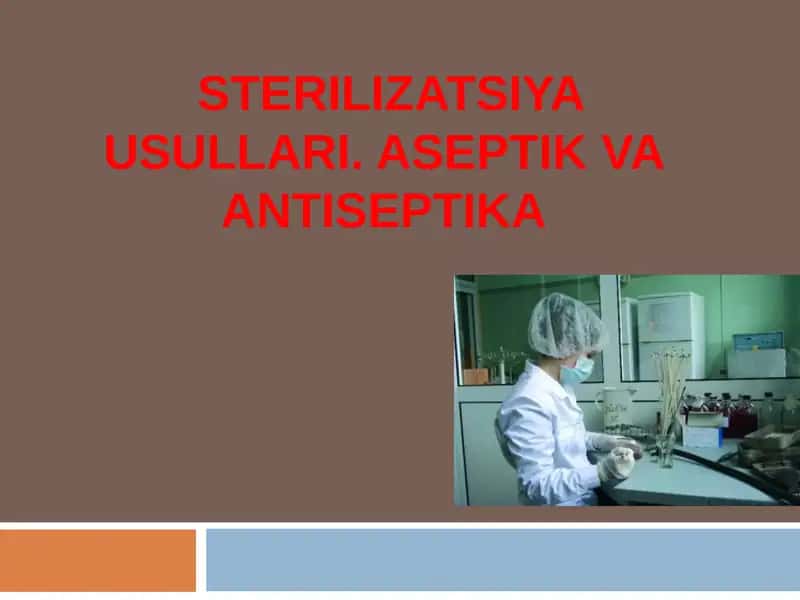 STERILIZATSIYA USULLARI. ASEPTIK VA ANTISEPTIKA